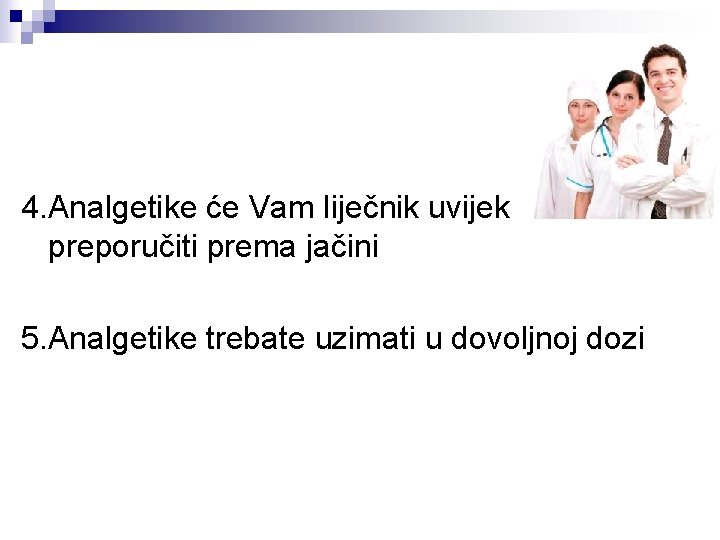 4.Analgetike će Vam liječnik uvijek preporučiti prema jačini

5.Analgetike trebate uzimati u dovoljnoj dozi